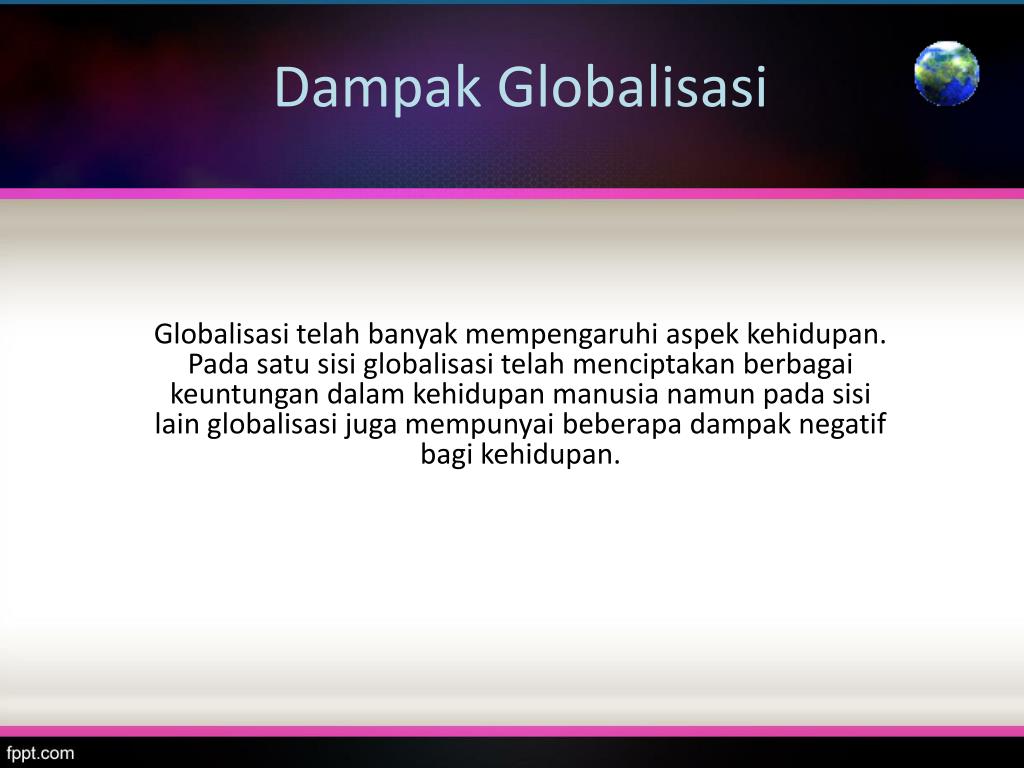 Dampak Globalisasi

Globalisasi telah banyak mempengaruhi aspek kehidupan. Pada satu sisi globalisasi telah menciptakan berbagai keuntungan dalam kehidupan manusia namun pada sisi lain globalisasi juga mempunyai beberapa dampak negatif bagi kehidupan.

fppt.com